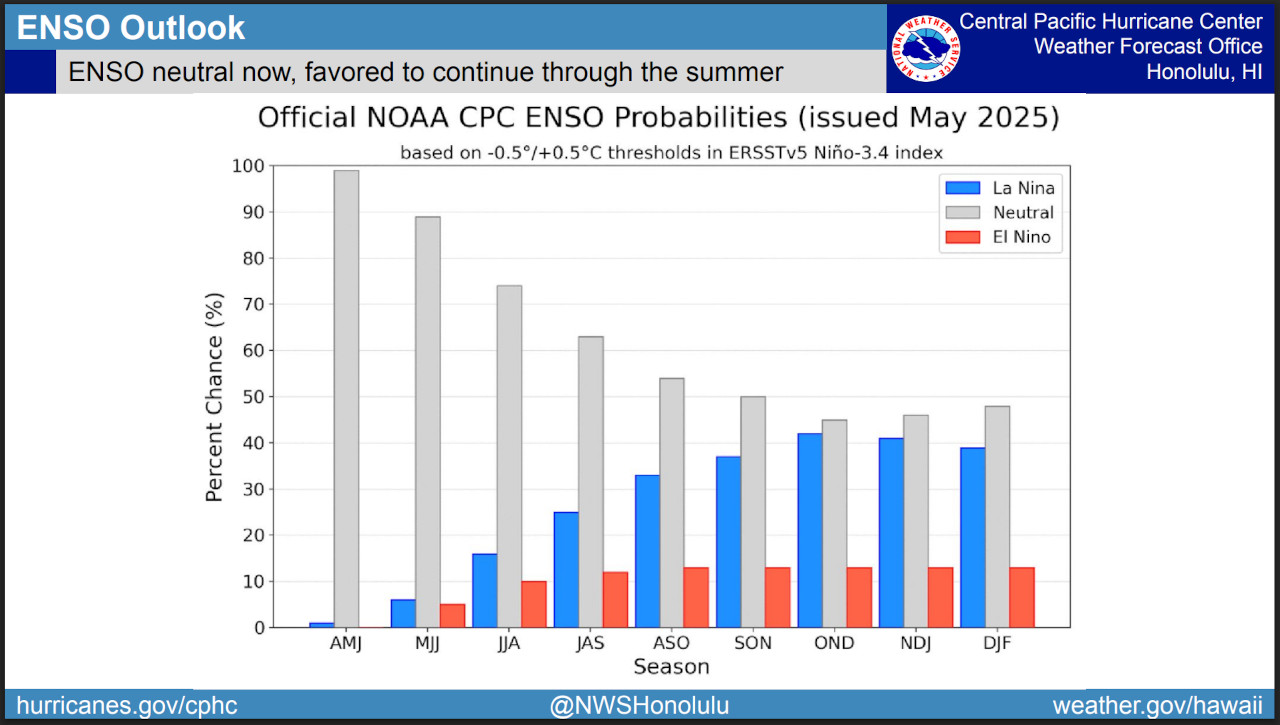 ENSO Outlook

ENSO neutral now, favored to continue through the summer

NATIONAL WEATHER SERVICE

Central Pacific Hurricane Center
Weather Forecast Office
Honolulu, HI

Official NOAA CPC ENSO Probabilities (issued May 2025)

based on -0.5°/+0.5°C thresholds in ERSSTv5 Niño-3.4 index

La Nina
Neutral
El Nino

Percent Chance (%)

100
90
80
70
60
50
40
30
20
10
0

AMJ MJJ JJA JAS ASO SON OND NDJ DJF

Season

hurricanes.gov/cphc

@NWSHonolulu

weather.gov/hawaii